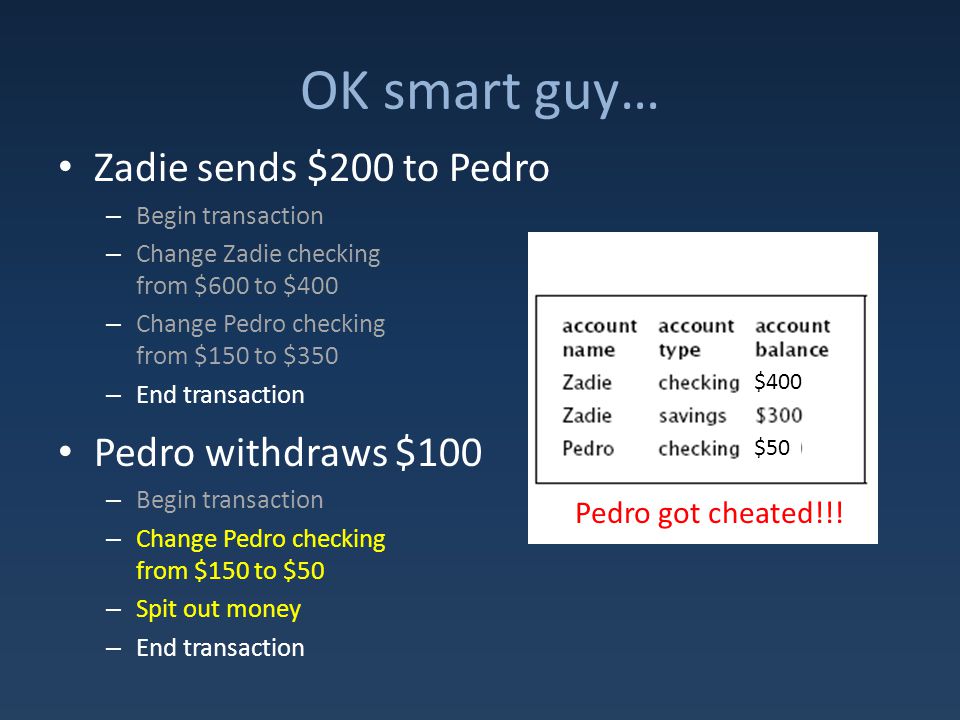 OK smart guy…

• Zadie sends \$200 to Pedro
– Begin transaction
– Change Zadie checking from \$600 to \$400
– Change Pedro checking from \$150 to \$350
– End transaction

• Pedro withdraws \$100
– Begin transaction
– Change Pedro checking from \$150 to \$50
– Spit out money
– End transaction

| account name | account type | account balance |
|---|---|---|
| Zadie | checking | \$400 |
| Zadie | savings | \$300 |
| Pedro | checking | \$50 |

Pedro got cheated!!!